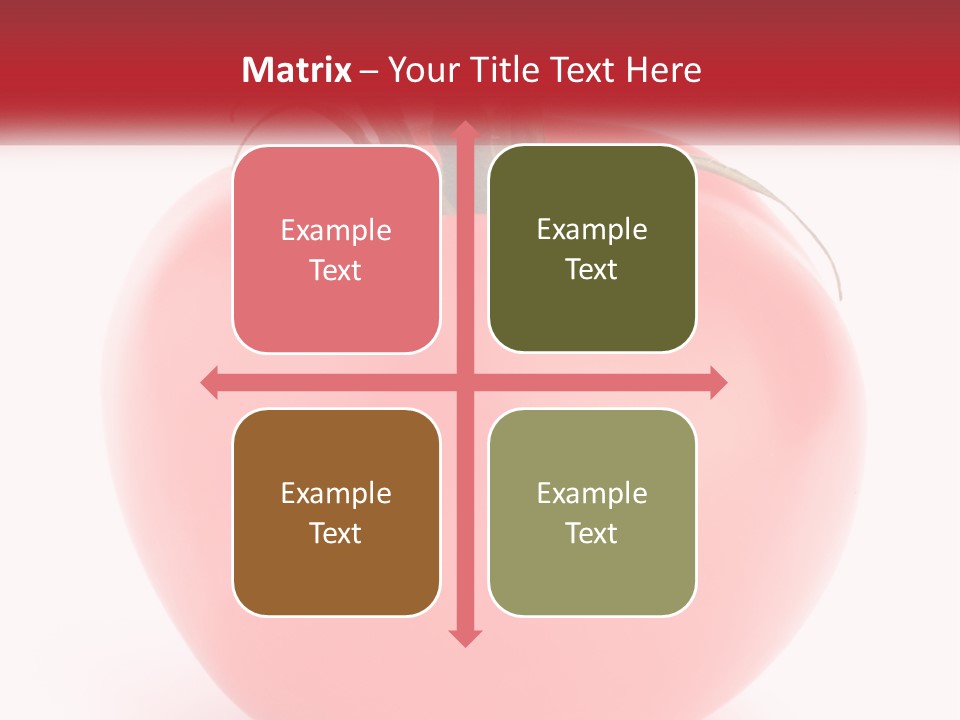 Matrix – Your Title Text Here

Example Text

Example Text

Example Text

Example Text